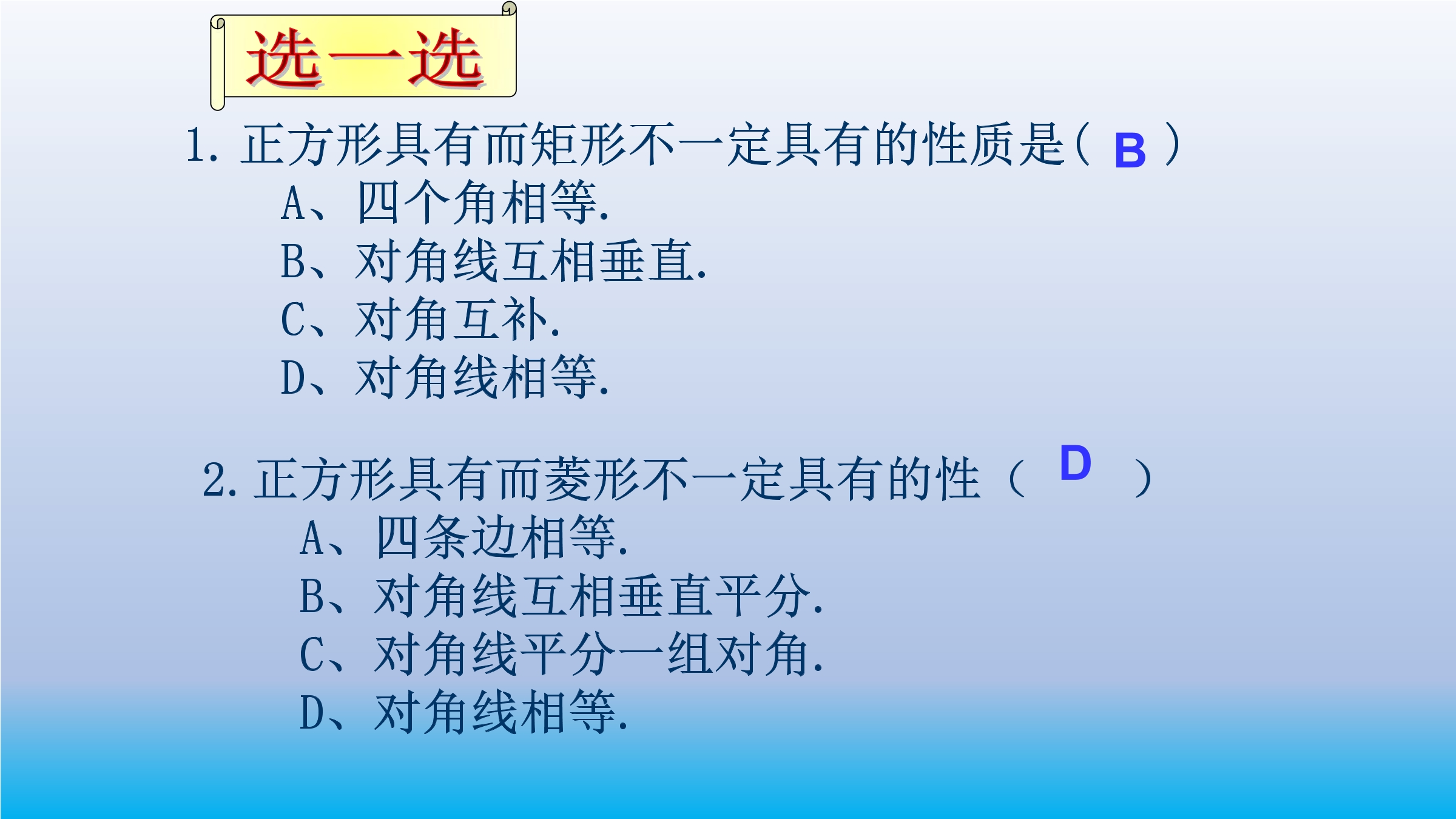 选一选

1. 正方形具有而矩形不一定具有的性质是（ B ）

A、四个角相等.

B、对角线互相垂直.

C、对角互补.

D、对角线相等.

2. 正方形具有而菱形不一定具有的性（ D ）

A、四条边相等.

B、对角线互相垂直平分.

C、对角线平分一组对角.

D、对角线相等.